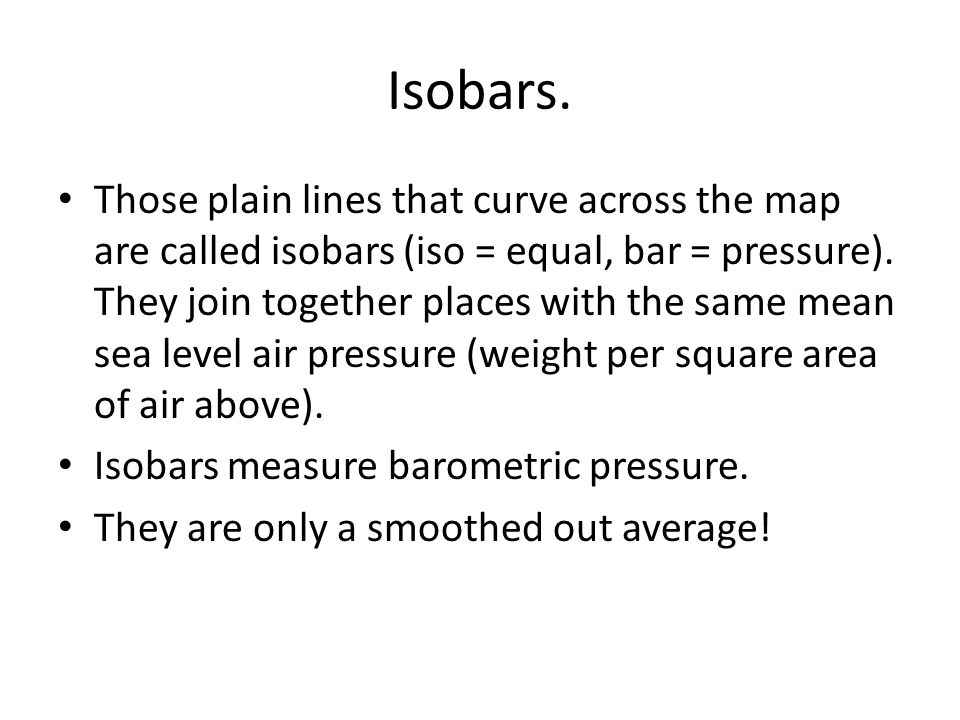 Isobars.

• Those plain lines that curve across the map are called isobars (iso = equal, bar = pressure). They join together places with the same mean sea level air pressure (weight per square area of air above).

• Isobars measure barometric pressure.

• They are only a smoothed out average!